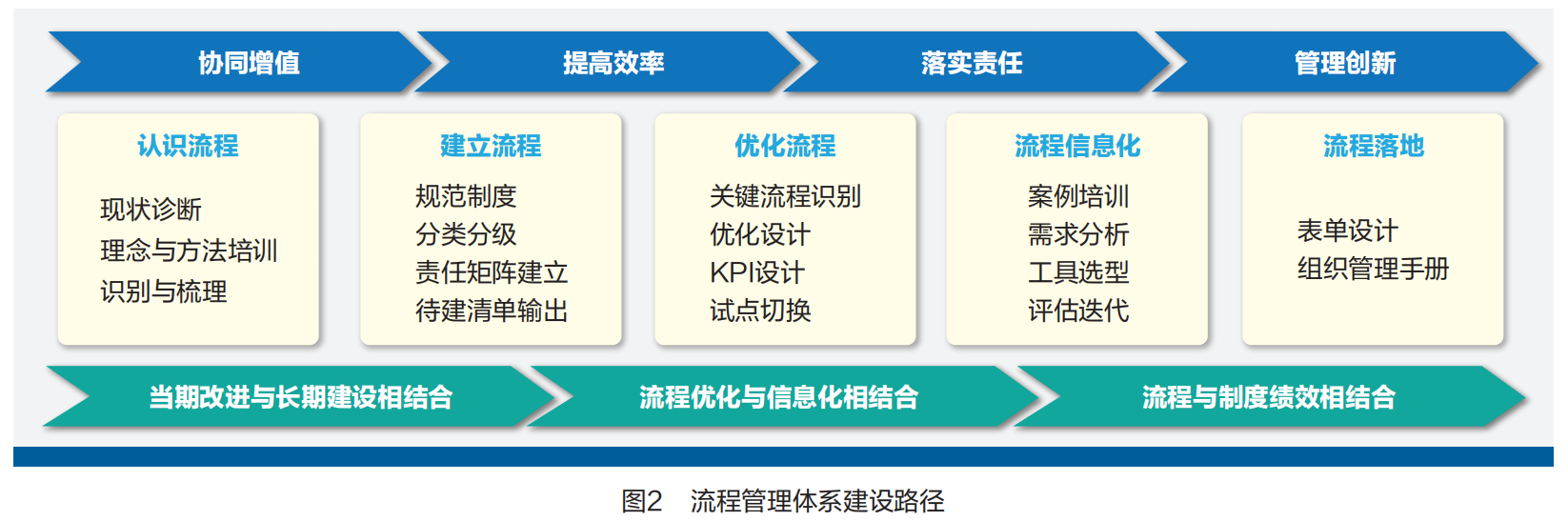 协同增值

提高效率

落实责任

管理创新

认识流程

现状诊断
理念与方法培训
识别与梳理

建立流程

规范制度
分类分级
责任矩阵建立
待建清单输出

优化流程

关键流程识别
优化设计
KPI设计
试点切换

流程信息化

案例培训
需求分析
工具选型
评估迭代

流程落地

表单设计
组织管理手册

当期改进与长期建设相结合

流程优化与信息化相结合

流程与制度绩效相结合

图2　流程管理体系建设路径